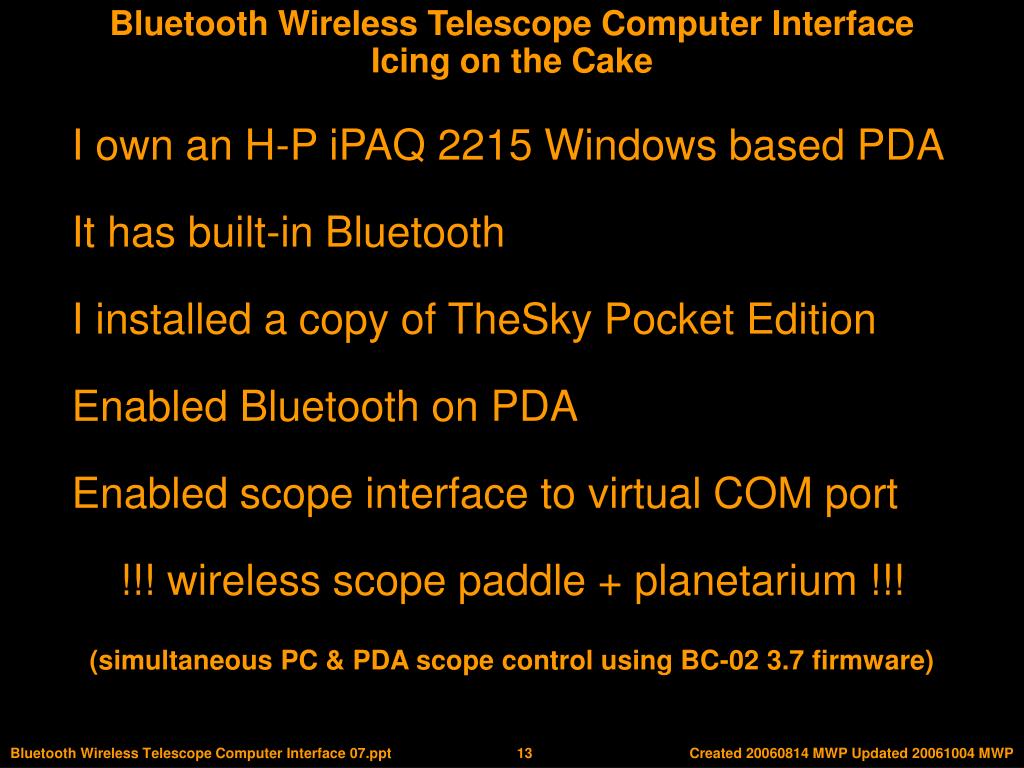 Bluetooth Wireless Telescope Computer Interface
Icing on the Cake

I own an H-P iPAQ 2215 Windows based PDA

It has built-in Bluetooth

I installed a copy of TheSky Pocket Edition

Enabled Bluetooth on PDA

Enabled scope interface to virtual COM port

!!! wireless scope paddle + planetarium !!!

(simultaneous PC & PDA scope control using BC-02 3.7 firmware)

Bluetooth Wireless Telescope Computer Interface 07.ppt

13

Created 20060814 MWP Updated 20061004 MWP